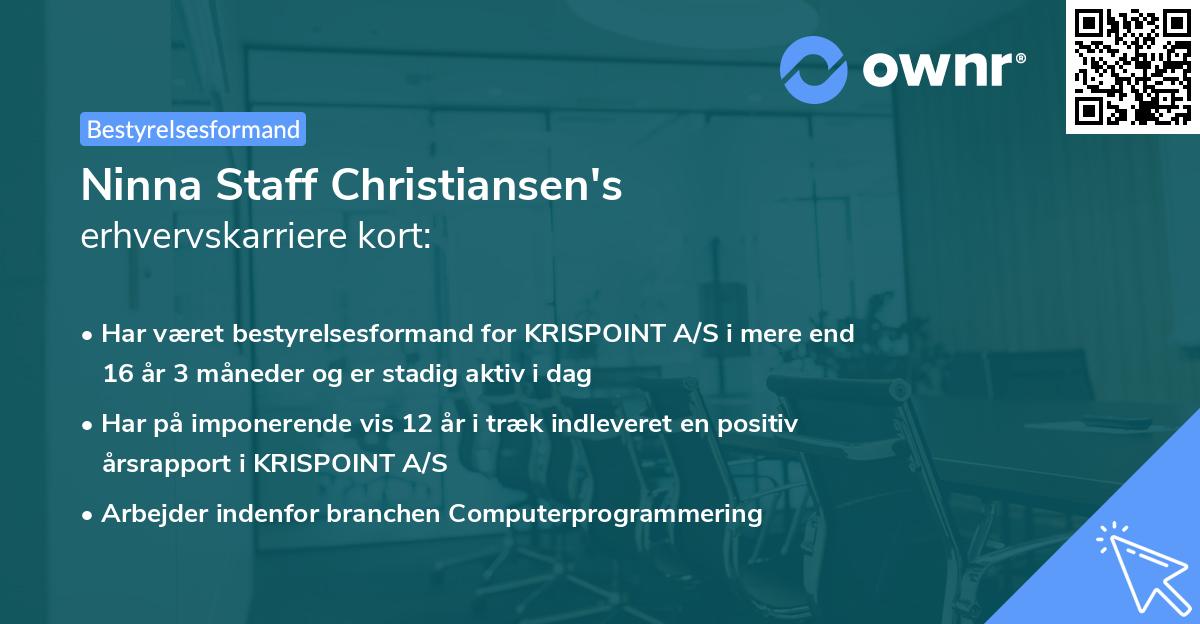 ownr®

Bestyrelsesformand

Ninna Staff Christiansen's
erhvervskarriere kort:

• Har været bestyrelsesformand for KRISPOINT A/S i mere end 16 år 3 måneder og er stadig aktiv i dag
• Har på imponerende vis 12 år i træk indleveret en positiv årsrapport i KRISPOINT A/S
• Arbejder indenfor branchen Computerprogrammering